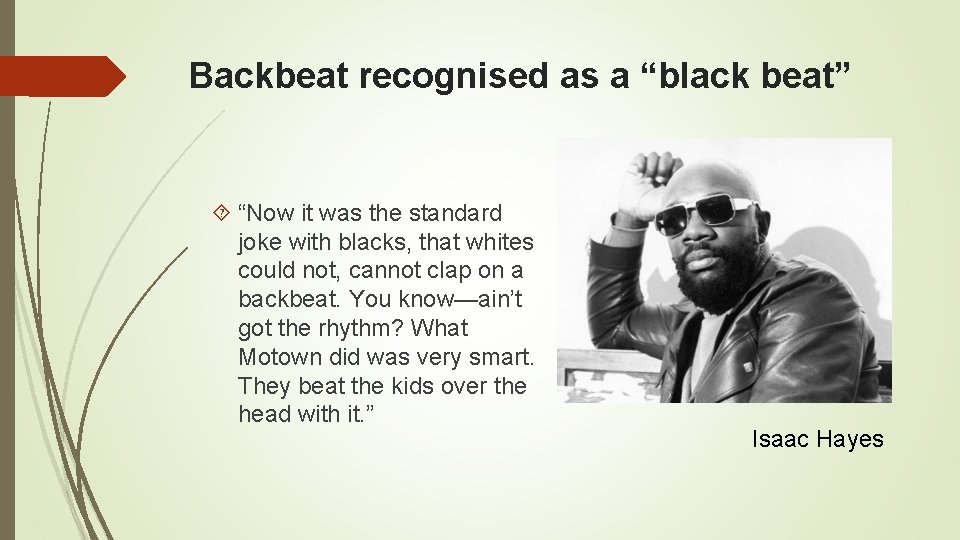 Backbeat recognised as a “black beat”

“Now it was the standard joke with blacks, that whites could not, cannot clap on a backbeat. You know—ain’t got the rhythm? What Motown did was very smart. They beat the kids over the head with it.”

Isaac Hayes